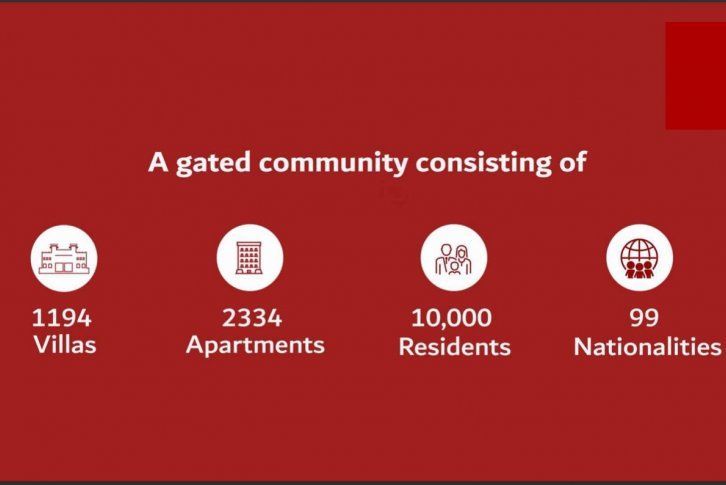 A gated community consisting of

1194
Villas

2334
Apartments

10,000
Residents

99
Nationalities